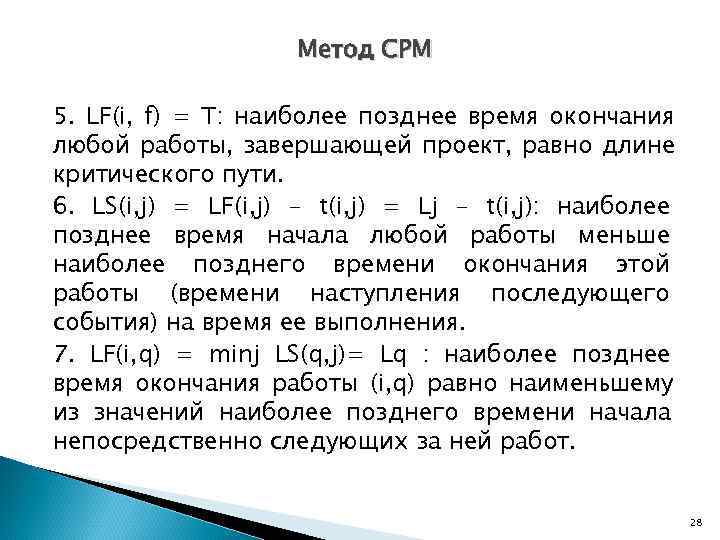 Метод СРМ

5. LF(i, f) = T: наиболее позднее время окончания любой работы, завершающей проект, равно длине критического пути.

6. LS(i,j) = LF(i,j) – t(i,j) = Lj – t(i,j): наиболее позднее время начала любой работы меньше наиболее позднего времени окончания этой работы (времени наступления последующего события) на время ее выполнения.

7. LF(i,q) = minj LS(q,j)= Lq : наиболее позднее время окончания работы (i,q) равно наименьшему из значений наиболее позднего времени начала непосредственно следующих за ней работ.

28